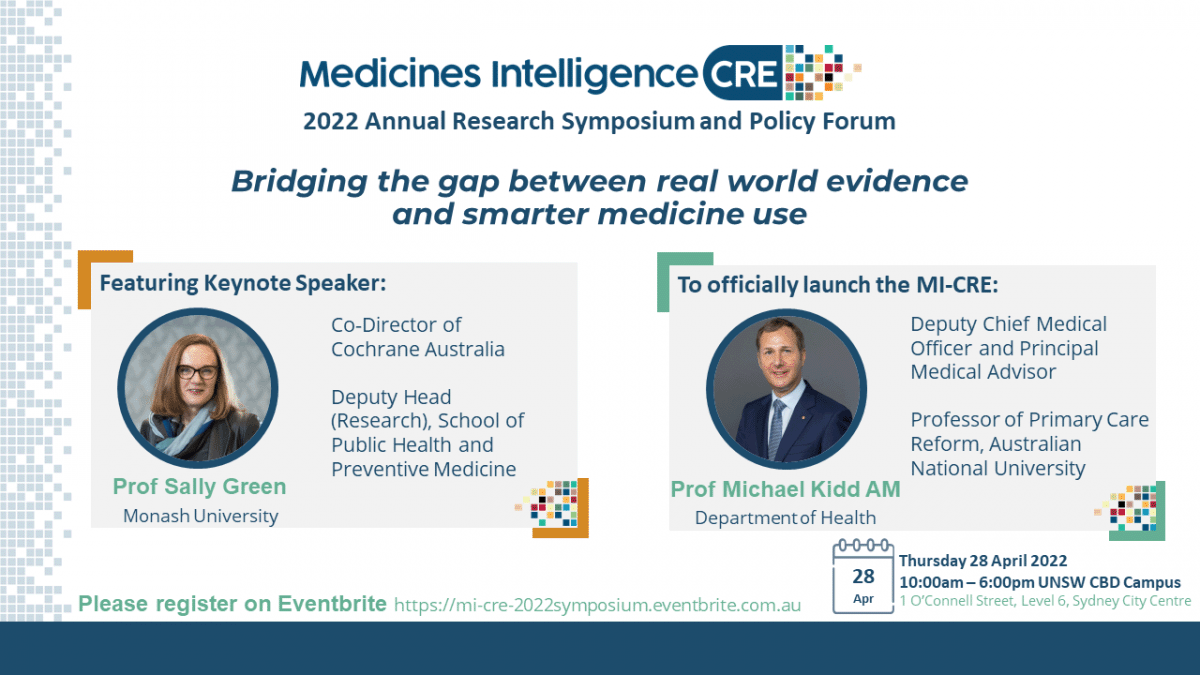 Medicines Intelligence CRE
2022 Annual Research Symposium and Policy Forum

Bridging the gap between real world evidence and smarter medicine use

Featuring Keynote Speaker:

Co-Director of Cochrane Australia

Deputy Head (Research), School of Public Health and Preventive Medicine

Prof Sally Green
Monash University

To officially launch the MI-CRE:

Deputy Chief Medical Officer and Principal Medical Advisor

Professor of Primary Care Reform, Australian National University

Prof Michael Kidd AM
Department of Health

28
Apr

Thursday 28 April 2022
10:00am – 6:00pm UNSW CBD Campus
1 O'Connell Street, Level 6, Sydney City Centre

Please register on Eventbrite https://mi-cre-2022symposium.eventbrite.com.au